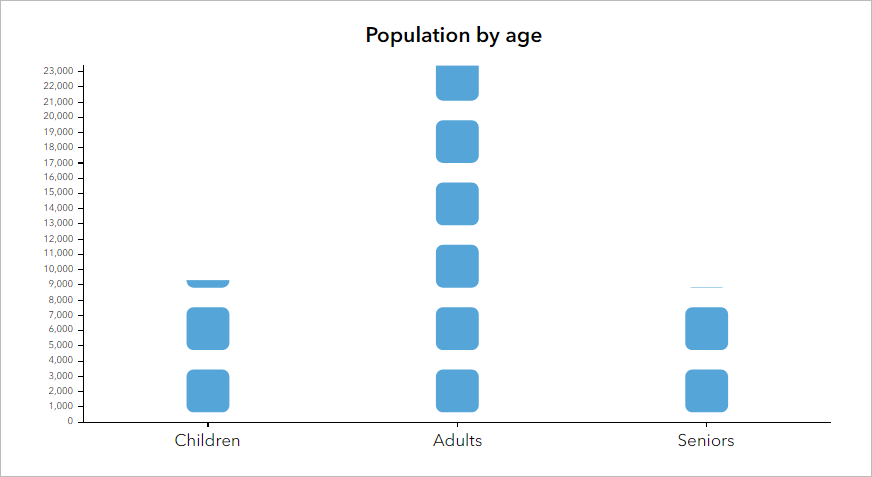 Population by age

23,000
22,000
21,000
20,000
19,000
18,000
17,000
16,000
15,000
14,000
13,000
12,000
11,000
10,000
9,000
8,000
7,000
6,000
5,000
4,000
3,000
2,000
1,000
0

Children
Adults
Seniors